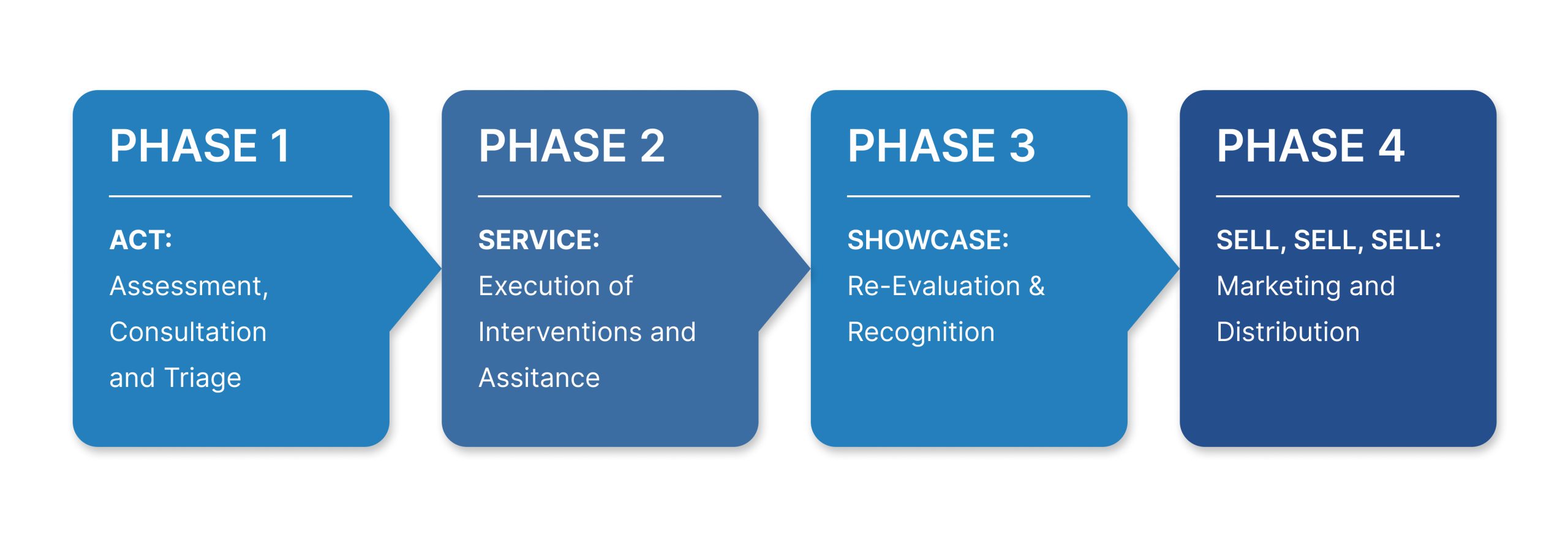 PHASE 1

ACT:
Assessment, Consultation and Triage

PHASE 2

SERVICE:
Execution of Interventions and Assitance

PHASE 3

SHOWCASE:
Re-Evaluation & Recognition

PHASE 4

SELL, SELL, SELL:
Marketing and Distribution